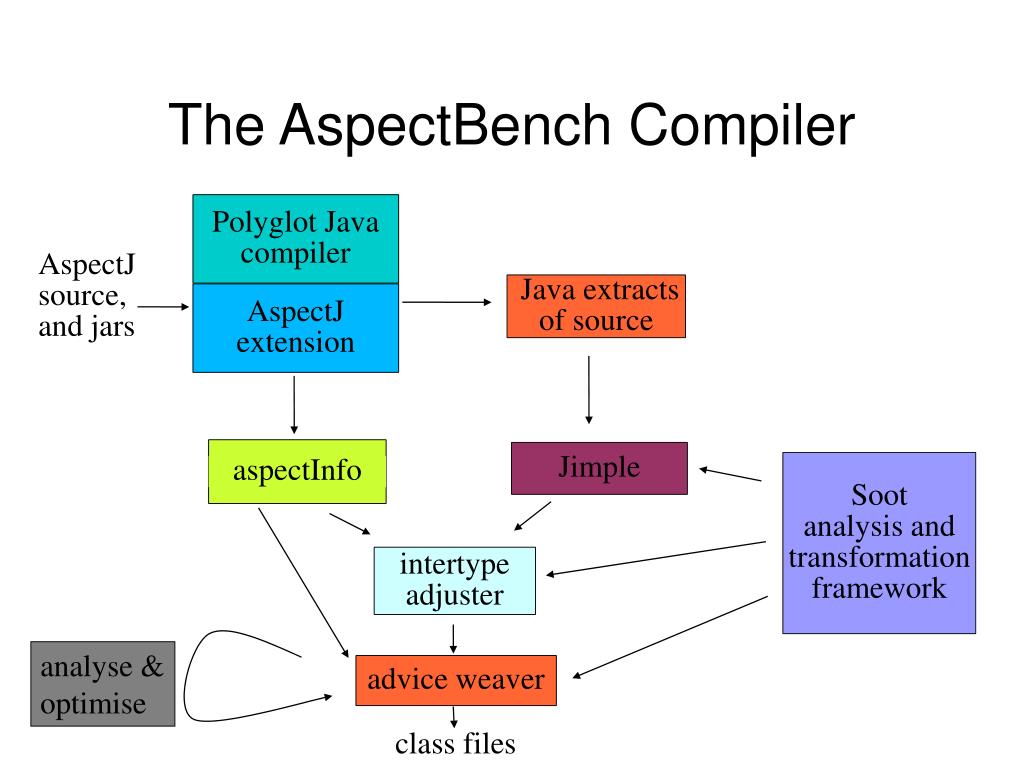 The AspectBench Compiler

AspectJ source, and jars

Polyglot Java compiler

AspectJ extension

Java extracts of source

aspectInfo

Jimple

Soot analysis and transformation framework

intertype adjuster

analyse & optimise

advice weaver

class files